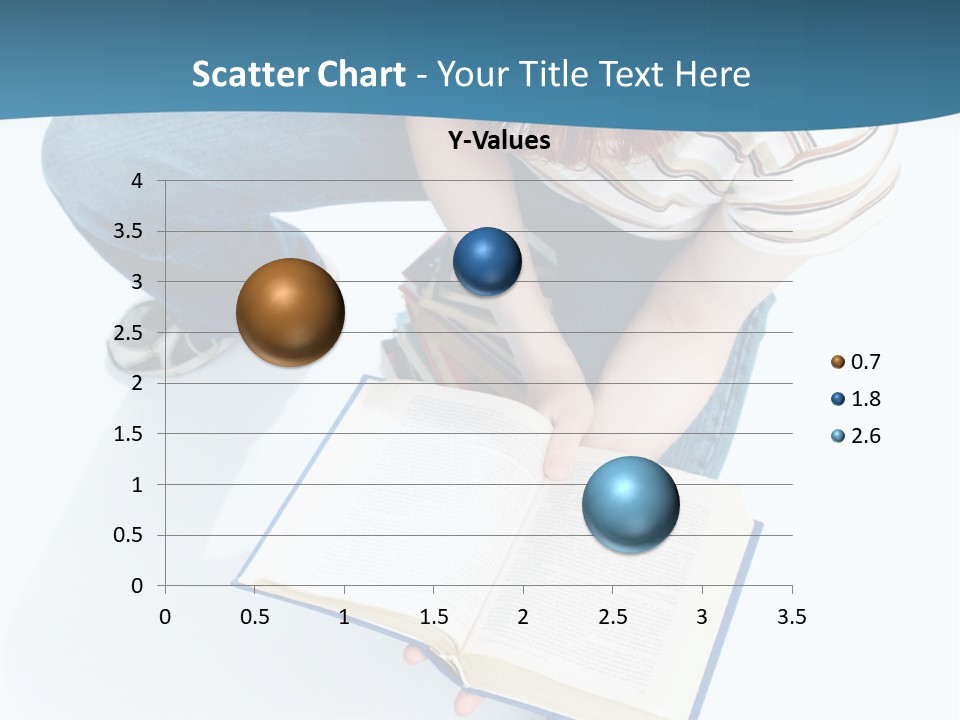 Scatter Chart - Your Title Text Here

Y-Values

4
3.5
3
2.5
2
1.5
1
0.5
0

0 0.5 1 1.5 2 2.5 3 3.5

0.7
1.8
2.6